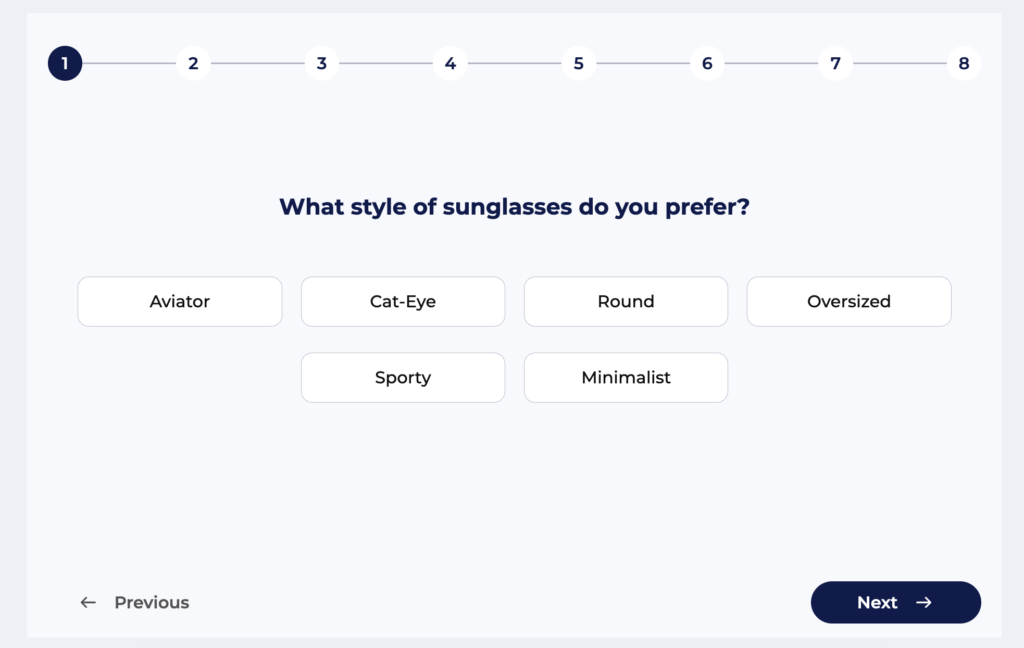 1 2 3 4 5 6 7 8

What style of sunglasses do you prefer?

Aviator
Cat-Eye
Round
Oversized
Sporty
Minimalist

← Previous
Next →